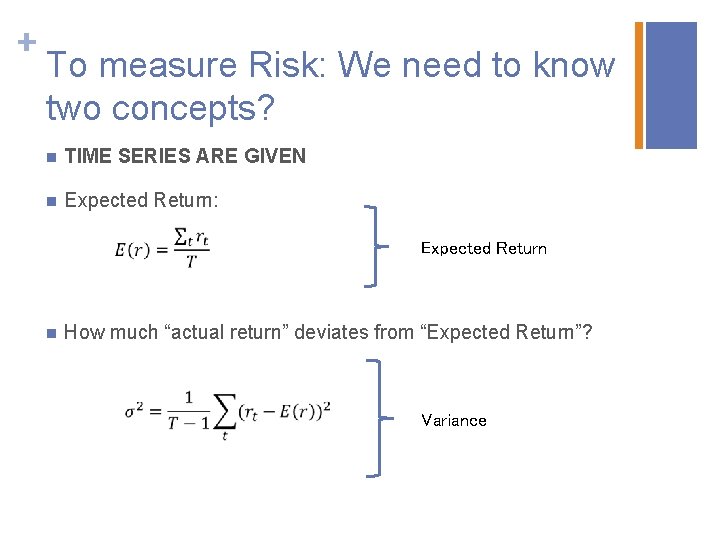 +

To measure Risk: We need to know two concepts?

TIME SERIES ARE GIVEN

Expected Return:

$E(r) = \frac{\sum_t r_t}{T}$

Expected Return

How much “actual return” deviates from “Expected Return”?

$\sigma^2 = \frac{1}{T-1}\sum_t (r_t - E(r))^2$

Variance